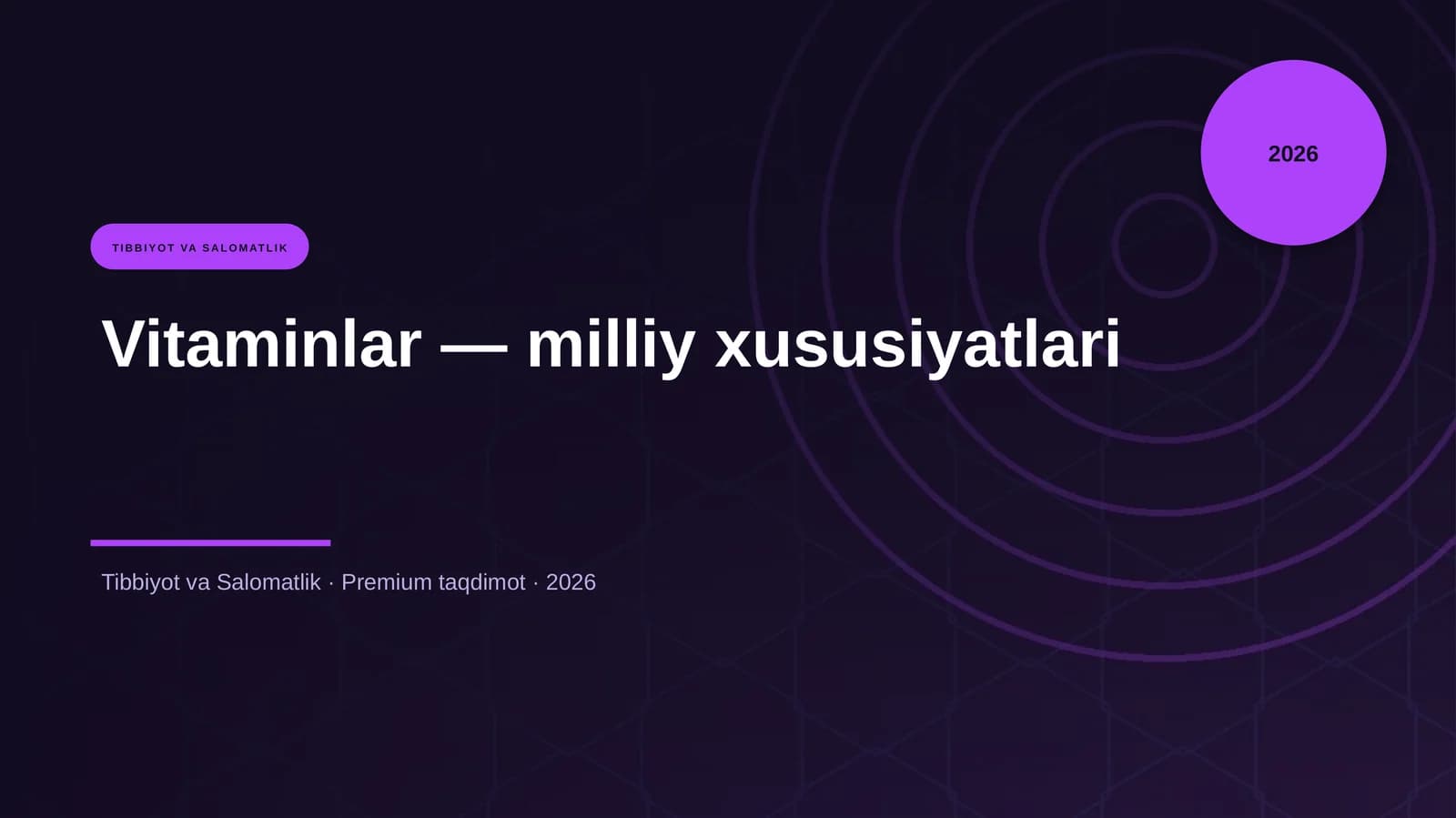 2026

TIBBIYOT VA SALOMATLIK

Vitaminlar — milliy xususiyatlari

Tibbiyot va Salomatlik · Premium taqdimot · 2026